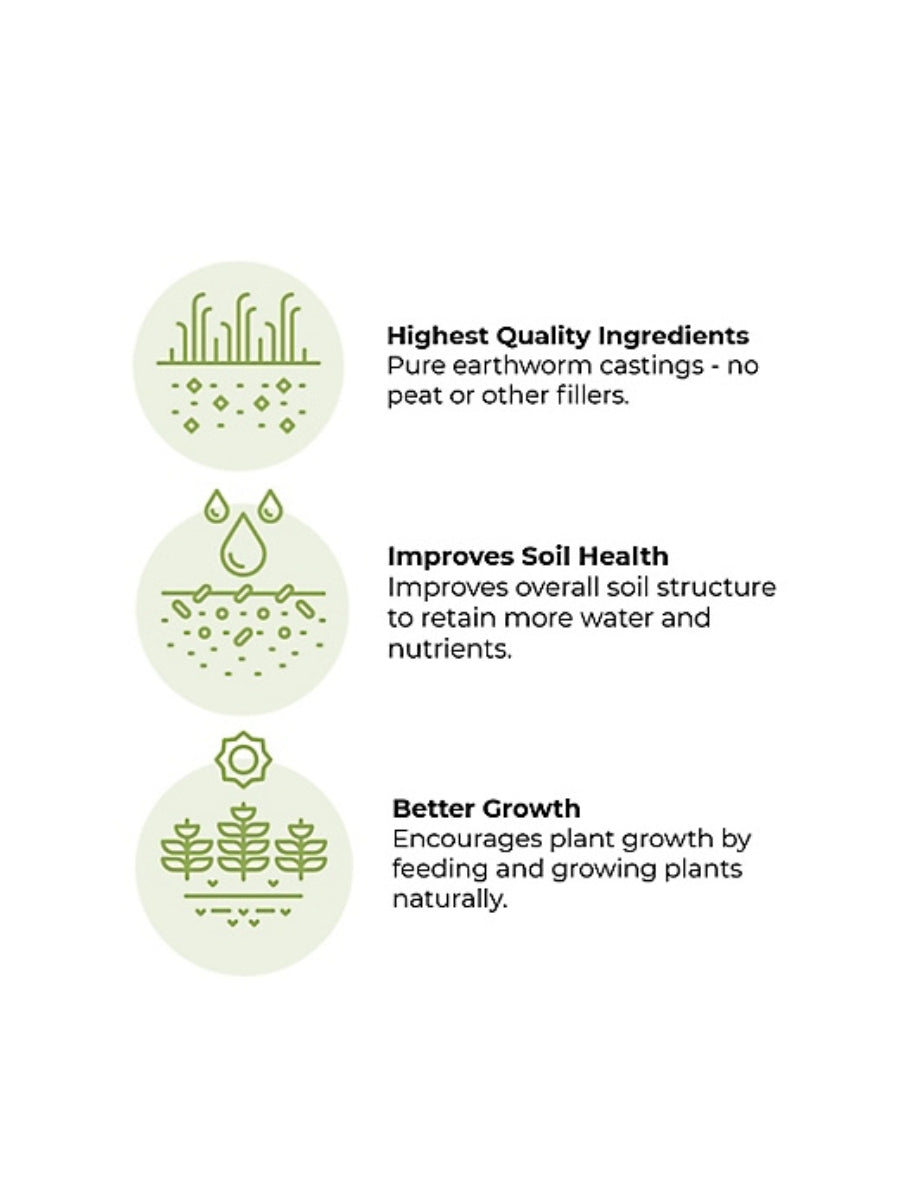 Highest Quality Ingredients
Pure earthworm castings - no peat or other fillers.

Improves Soil Health
Improves overall soil structure to retain more water and nutrients.

Better Growth
Encourages plant growth by feeding and growing plants naturally.